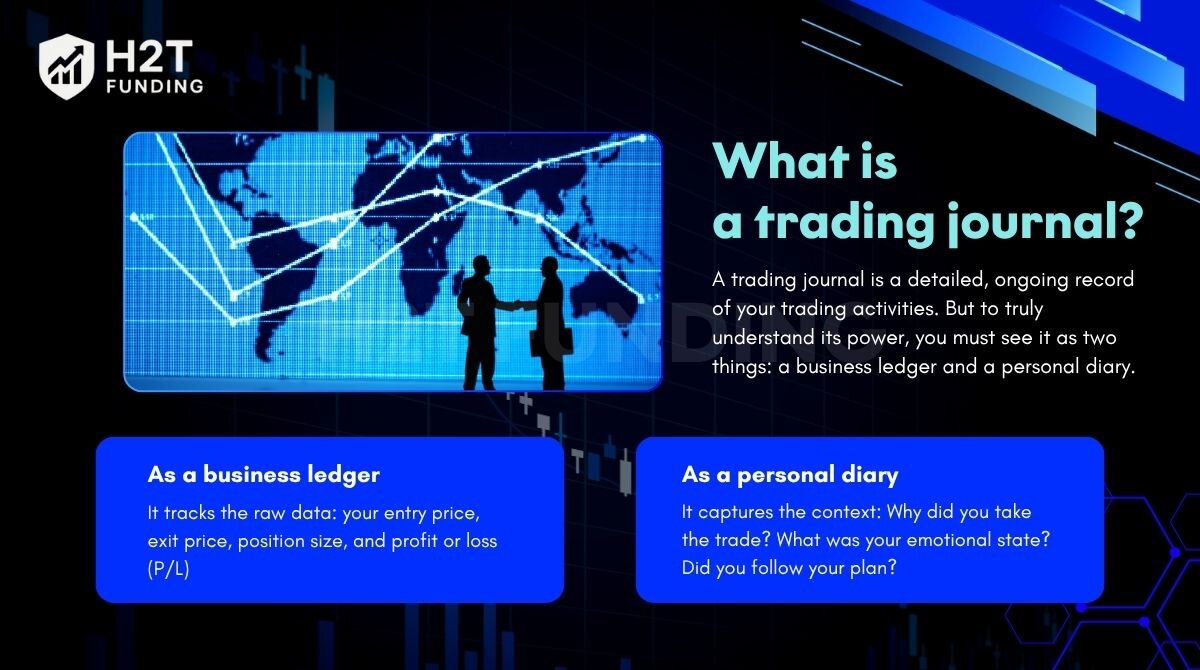 H2T FUNDING

What is a trading journal?

A trading journal is a detailed, ongoing record of your trading activities. But to truly understand its power, you must see it as two things: a business ledger and a personal diary.

As a business ledger

It tracks the raw data: your entry price, exit price, position size, and profit or loss (P/L)

As a personal diary

It captures the context: Why did you take the trade? What was your emotional state? Did you follow your plan?